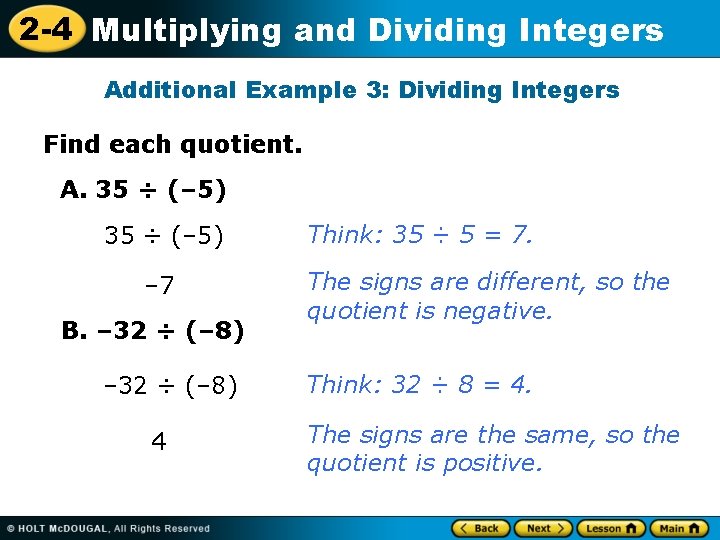 2-4 Multiplying and Dividing Integers

Additional Example 3: Dividing Integers

Find each quotient.

A. $35 \div (-5)$

$35 \div (-5)$ Think: $35 \div 5 = 7$.

$-7$ The signs are different, so the quotient is negative.

B. $-32 \div (-8)$

$-32 \div (-8)$ Think: $32 \div 8 = 4$.

$4$ The signs are the same, so the quotient is positive.

© HOLT McDOUGAL, All Rights Reserved

Back Next Lesson Main